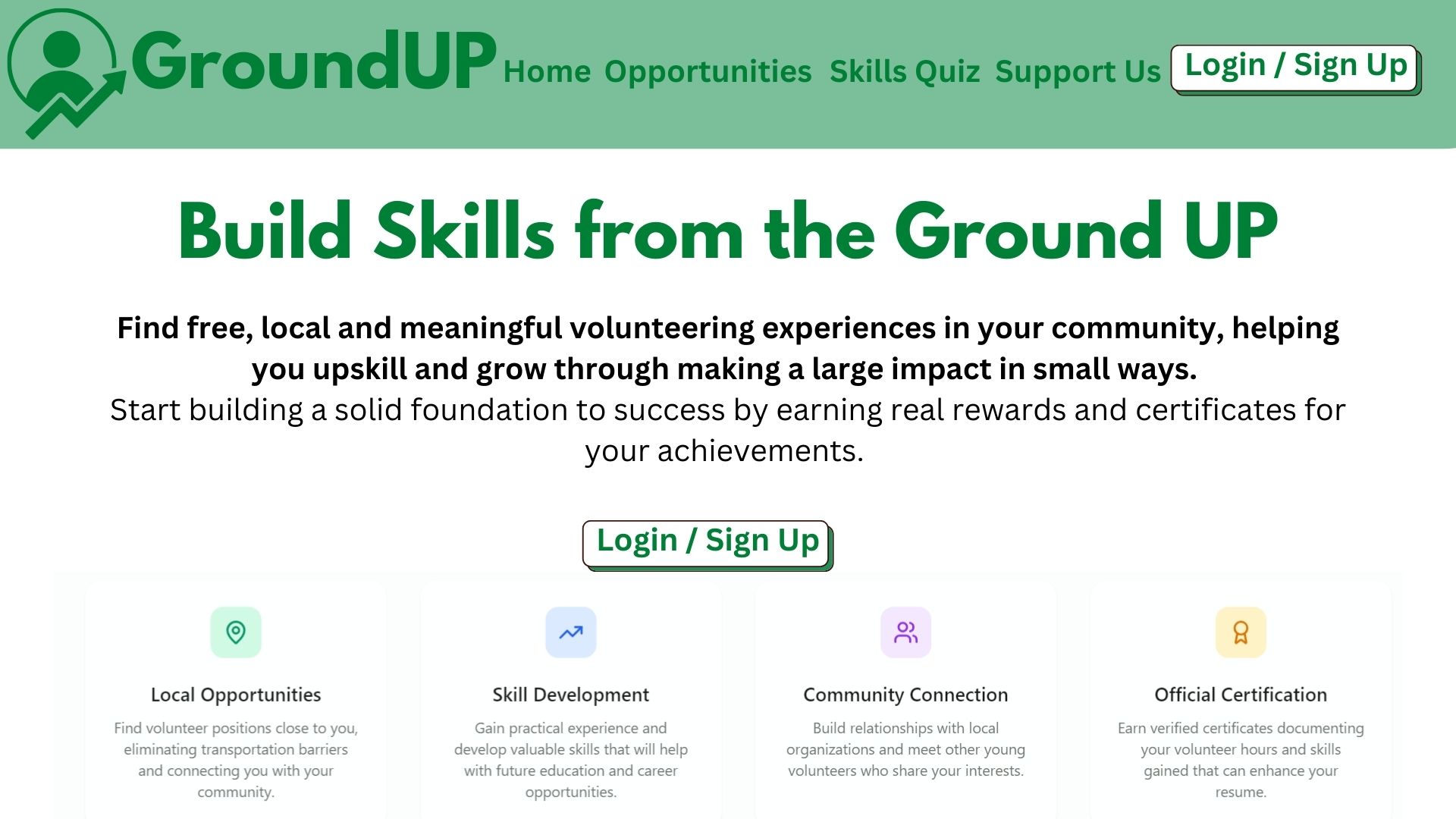 GroundUP Home Opportunities Skills Quiz Support Us Login / Sign Up

Build Skills from the Ground UP

Find free, local and meaningful volunteering experiences in your community, helping you upskill and grow through making a large impact in small ways.
Start building a solid foundation to success by earning real rewards and certificates for your achievements.

Login / Sign Up

Local Opportunities

Find volunteer positions close to you, eliminating transportation barriers and connecting you with your community.

Skill Development

Gain practical experience and develop valuable skills that will help with future education and career opportunities.

Community Connection

Build relationships with local organizations and meet other young volunteers who share your interests.

Official Certification

Earn verified certificates documenting your volunteer hours and skills gained that can enhance your resume.